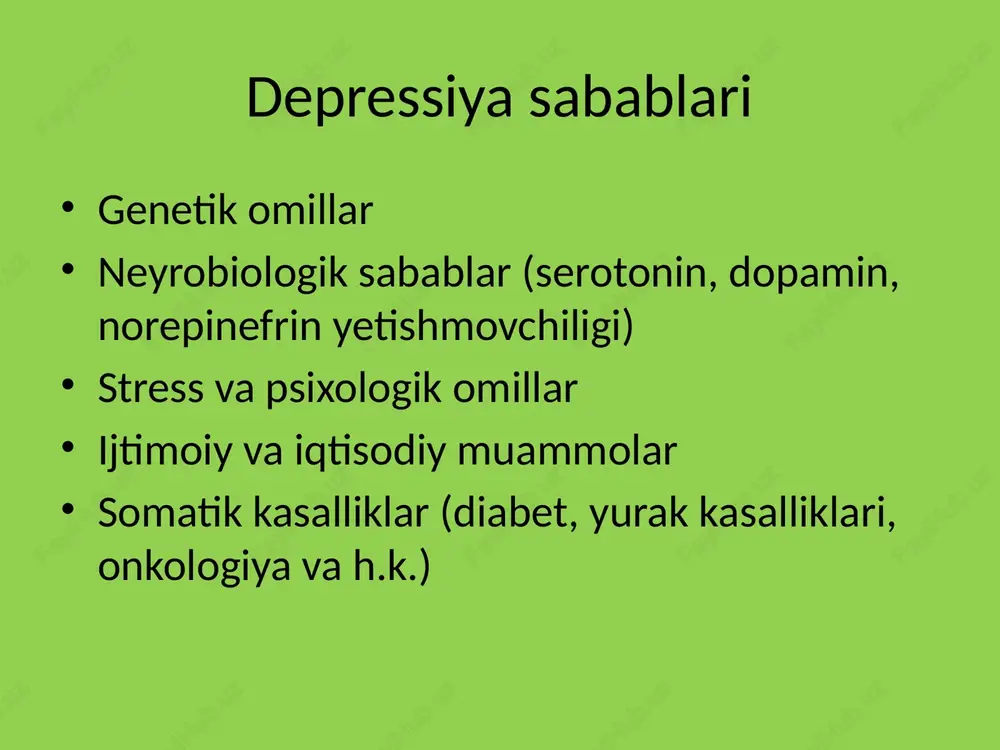 Depressiya sabablari

• Genetik omillar
• Neyrobiologik sabablar (serotonin, dopamin, norepinefrin yetishmovchiligi)
• Stress va psixologik omillar
• Ijtimoiy va iqtisodiy muammolar
• Somatik kasalliklar (diabet, yurak kasalliklari, onkologiya va h.k.)